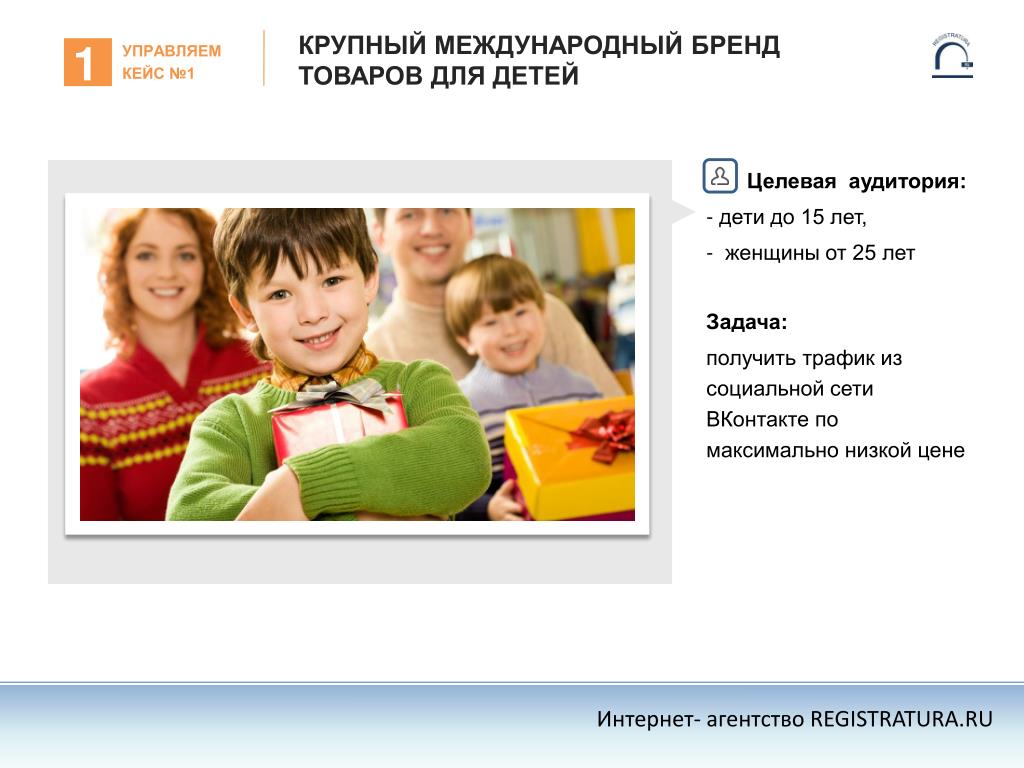 1 УПРАВЛЯЕМ КЕЙС №1

КРУПНЫЙ МЕЖДУНАРОДНЫЙ БРЕНД ТОВАРОВ ДЛЯ ДЕТЕЙ

REGISTRATURA

Целевая аудитория:
- дети до 15 лет,
- женщины от 25 лет

Задача:
получить трафик из социальной сети ВКонтакте по максимально низкой цене

Интернет- агентство REGISTRATURA.RU